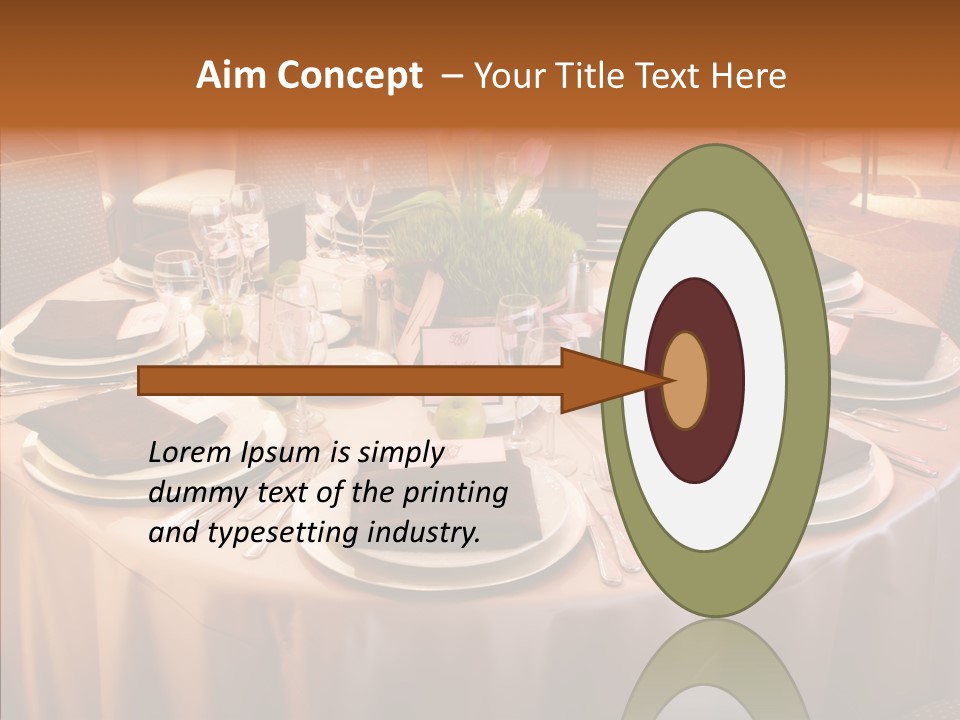 Aim Concept – Your Title Text Here

Lorem Ipsum is simply dummy text of the printing and typesetting industry.